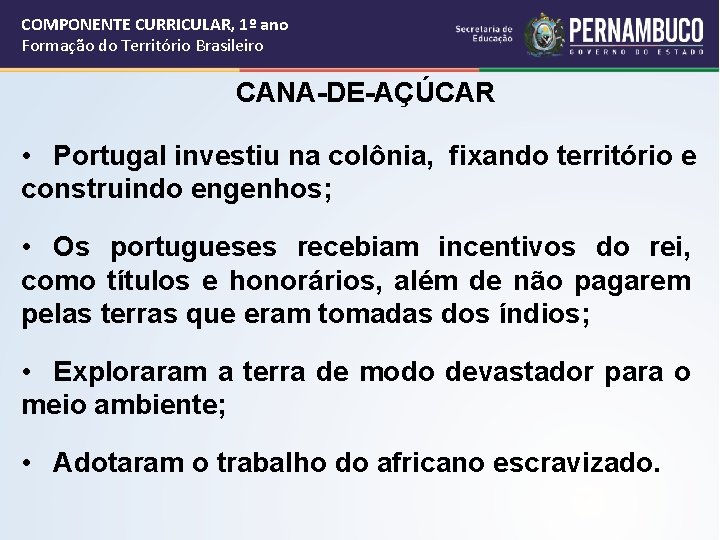 COMPONENTE CURRICULAR, 1º ano
Formação do Território Brasileiro

Secretaria de Educação

PERNAMBUCO
GOVERNO DO ESTADO

CANA-DE-AÇÚCAR

• Portugal investiu na colônia, fixando território e construindo engenhos;

• Os portugueses recebiam incentivos do rei, como títulos e honorários, além de não pagarem pelas terras que eram tomadas dos índios;

• Exploraram a terra de modo devastador para o meio ambiente;

• Adotaram o trabalho do africano escravizado.